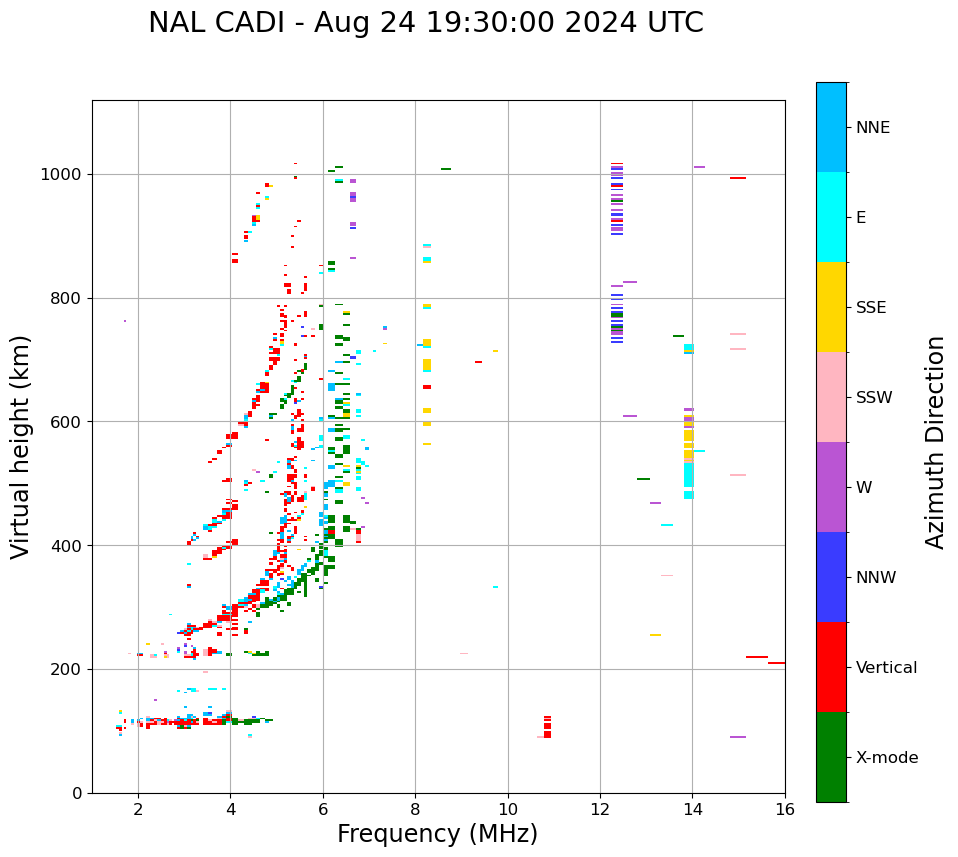 NAL CADI - Aug 24 19:30:00 2024 UTC

Virtual height (km)

1000
800
600
400
200
0

2
4
6
8
10
12
14
16

Frequency (MHz)

NNE
E
SSE
SSW
W
NNW
Vertical
X-mode

Azimuth Direction